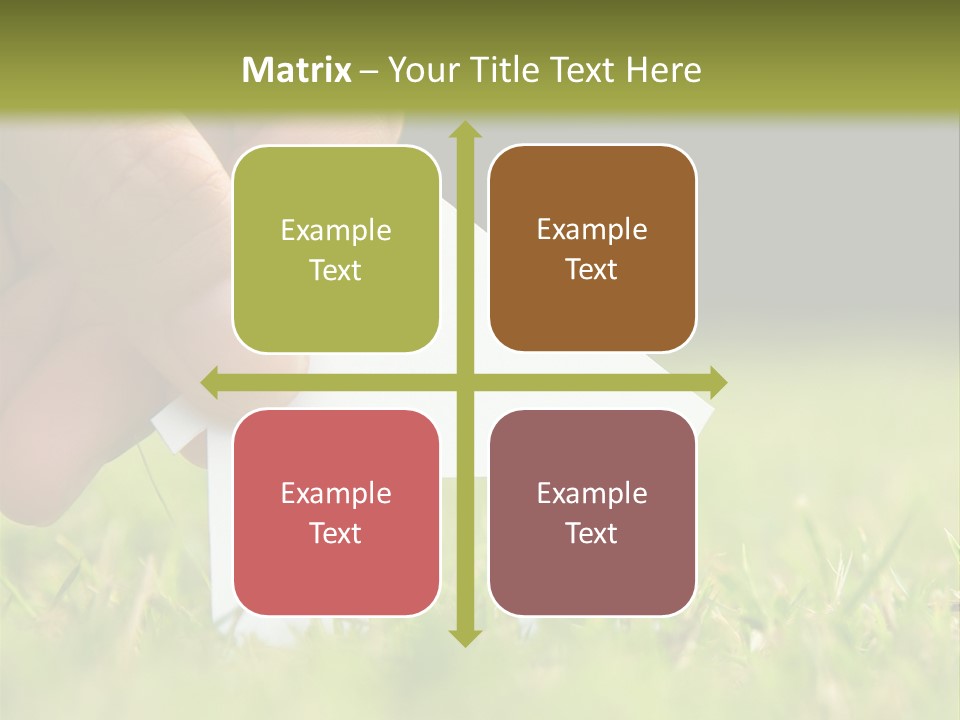 Matrix – Your Title Text Here

Example Text

Example Text

Example Text

Example Text